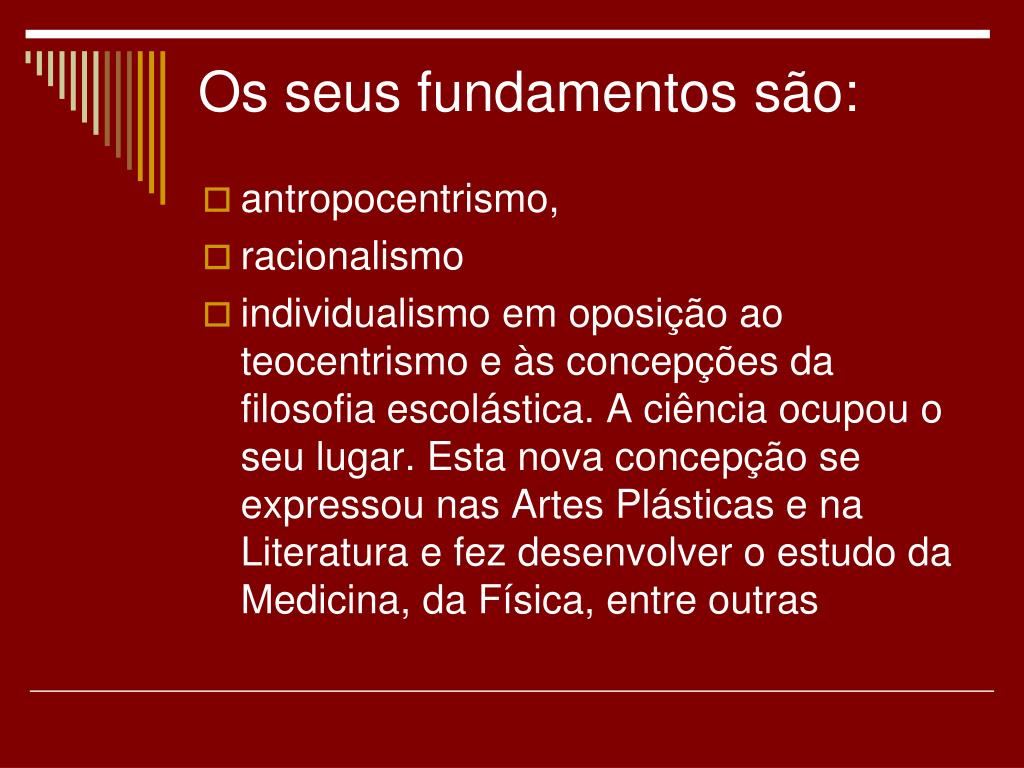 Os seus fundamentos são:

antropocentrismo,

racionalismo

individualismo em oposição ao teocentrismo e às concepções da filosofia escolástica. A ciência ocupou o seu lugar. Esta nova concepção se expressou nas Artes Plásticas e na Literatura e fez desenvolver o estudo da Medicina, da Física, entre outras